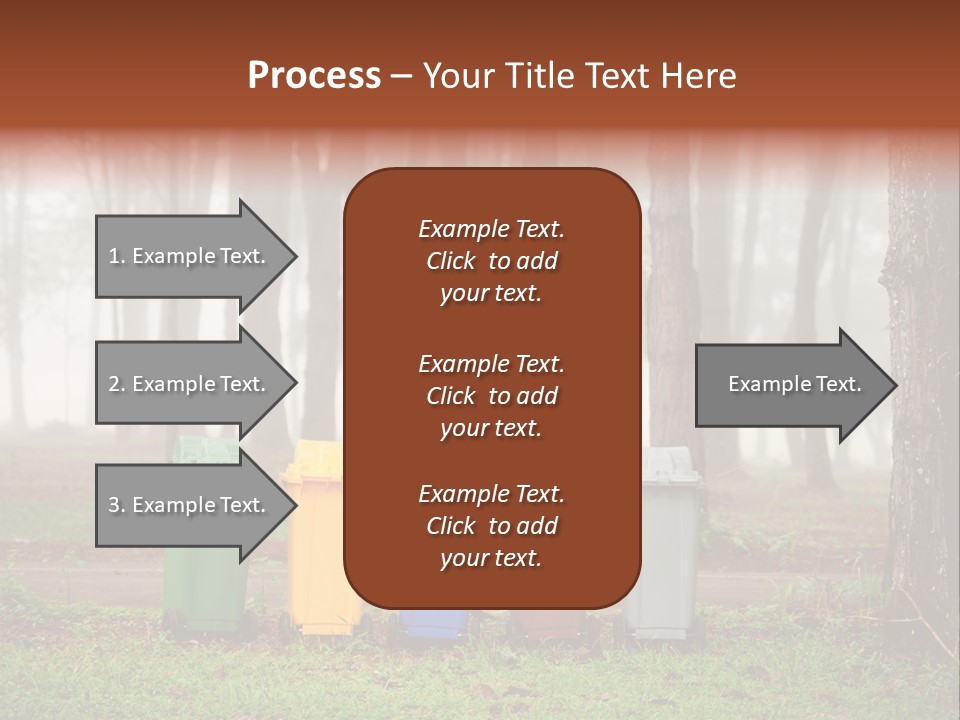 Process – Your Title Text Here

1. Example Text.

2. Example Text.

3. Example Text.

Example Text. Click to add your text.

Example Text. Click to add your text.

Example Text. Click to add your text.

Example Text.